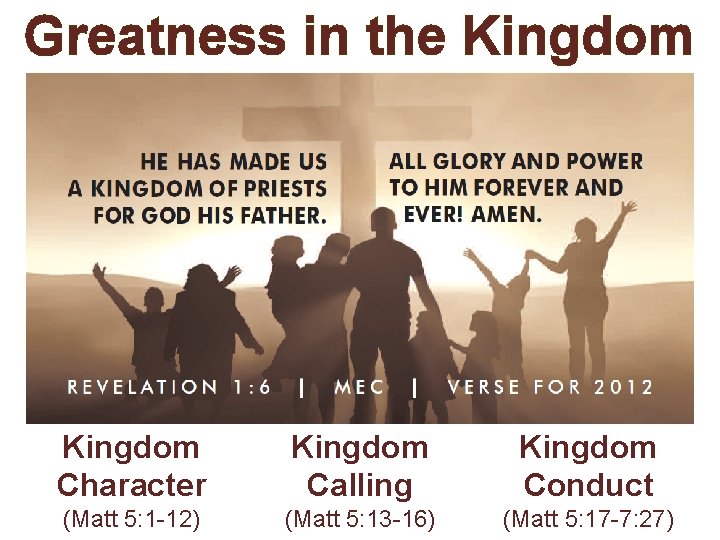 Greatness in the Kingdom

HE HAS MADE US A KINGDOM OF PRIESTS FOR GOD HIS FATHER.

ALL GLORY AND POWER TO HIM FOREVER AND EVER! AMEN.

REVELATION 1:6 | MEC | VERSE FOR 2012

Kingdom Character
(Matt 5:1-12)

Kingdom Calling
(Matt 5:13-16)

Kingdom Conduct
(Matt 5:17-7:27)